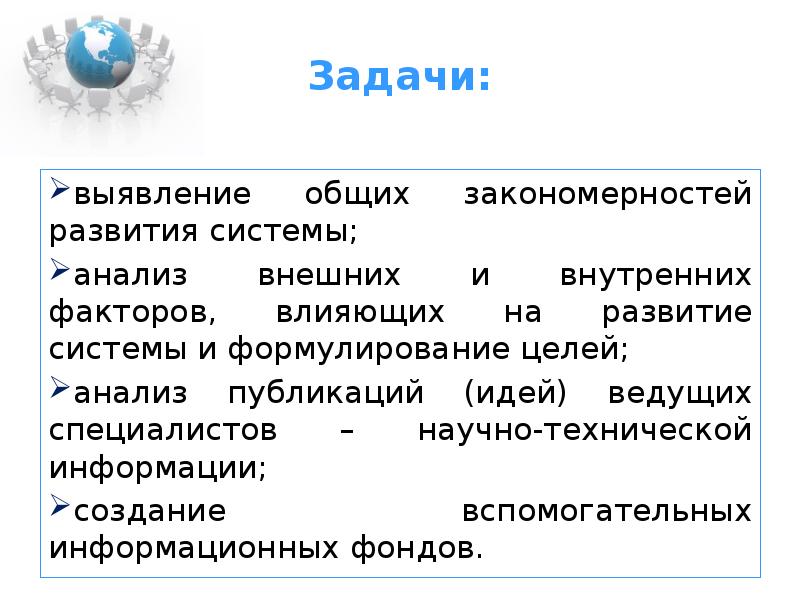 Задачи:

➢выявление общих закономерностей развития системы;

➢анализ внешних и внутренних факторов, влияющих на развитие системы и формулирование целей;

➢анализ публикаций (идей) ведущих специалистов – научно-технической информации;

➢создание вспомогательных информационных фондов.